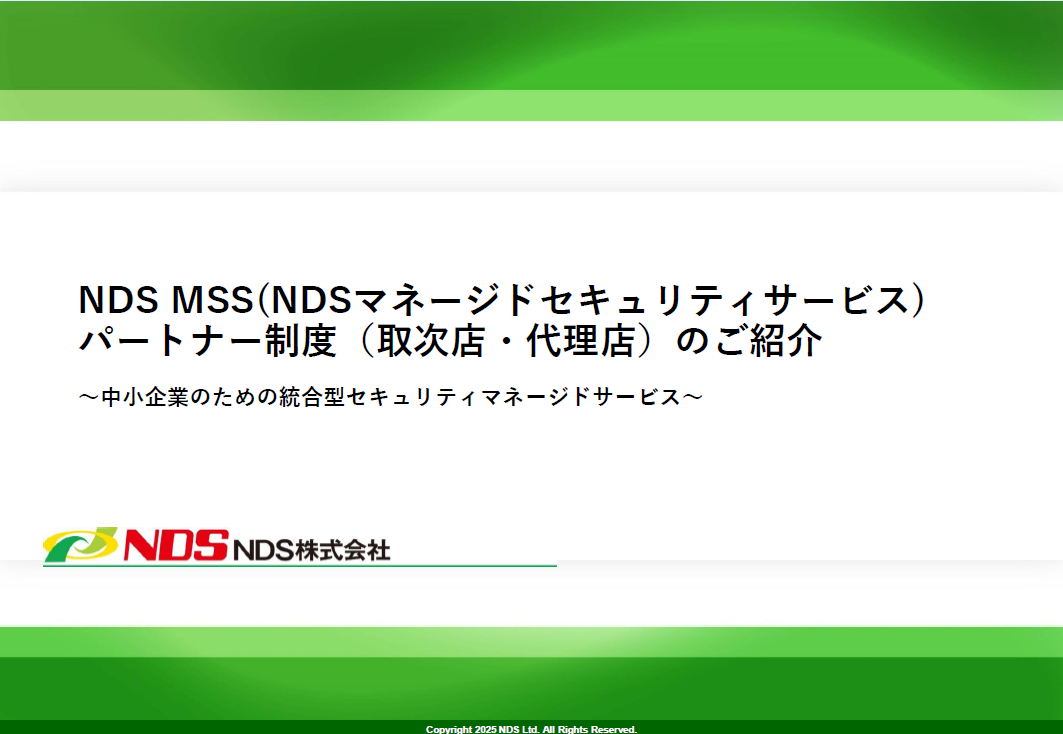 NDS MSS(NDSマネージドセキュリティサービス）
パートナー制度（取次店・代理店）のご紹介

～中小企業のための統合型セキュリティマネージドサービス～

NDS NDS株式会社

Copyright 2025 NDS Ltd. All Rights Reserved.